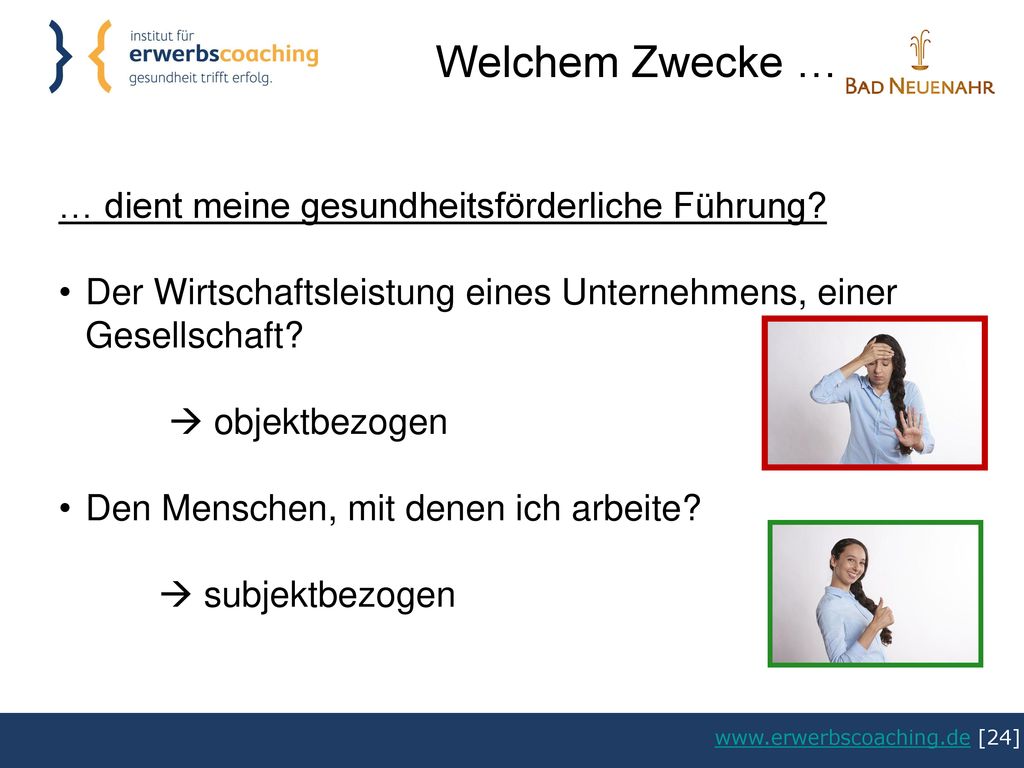 institut für
erwerbscoaching
gesundheit trifft erfolg.

Welchem Zwecke …

BAD NEUENAHR

… dient meine gesundheitsförderliche Führung?

• Der Wirtschaftsleistung eines Unternehmens, einer Gesellschaft?

→ objektbezogen

• Den Menschen, mit denen ich arbeite?

→ subjektbezogen

www.erwerbscoaching.de [24]